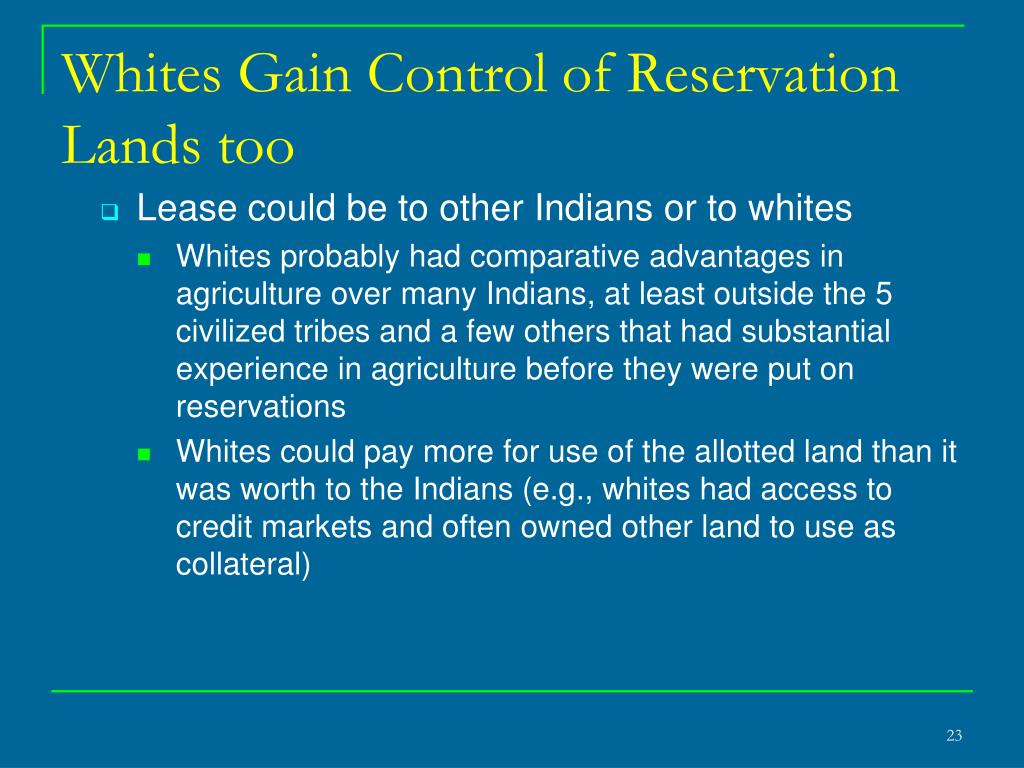 Whites Gain Control of Reservation Lands too

Lease could be to other Indians or to whites

Whites probably had comparative advantages in agriculture over many Indians, at least outside the 5 civilized tribes and a few others that had substantial experience in agriculture before they were put on reservations

Whites could pay more for use of the allotted land than it was worth to the Indians (e.g., whites had access to credit markets and often owned other land to use as collateral)

23